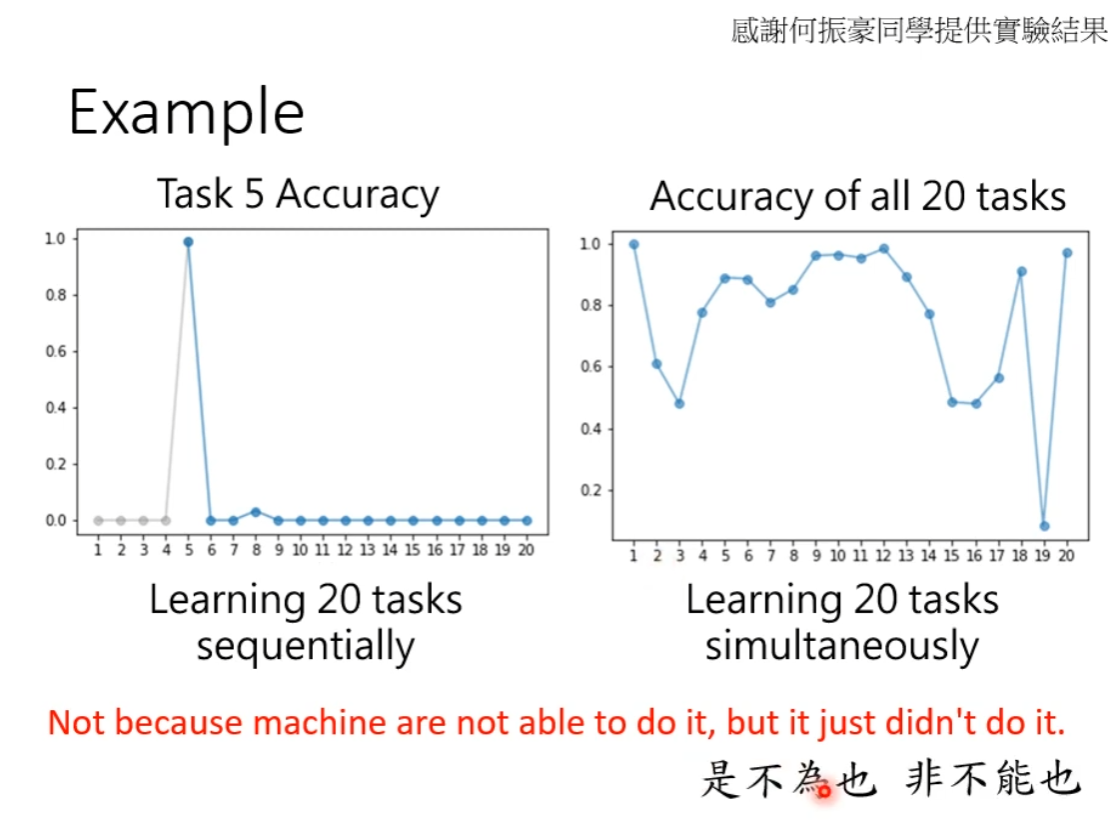 感謝何振豪同學提供實驗結果

Example

Task 5 Accuracy

1.0
0.8
0.6
0.4
0.2
0.0
1 2 3 4 5 6 7 8 9 10 11 12 13 14 15 16 17 18 19 20

Learning 20 tasks sequentially

Accuracy of all 20 tasks

1.0
0.8
0.6
0.4
0.2
1 2 3 4 5 6 7 8 9 10 11 12 13 14 15 16 17 18 19 20

Learning 20 tasks simultaneously

Not because machine are not able to do it, but it just didn't do it.

是不為也 非不能也